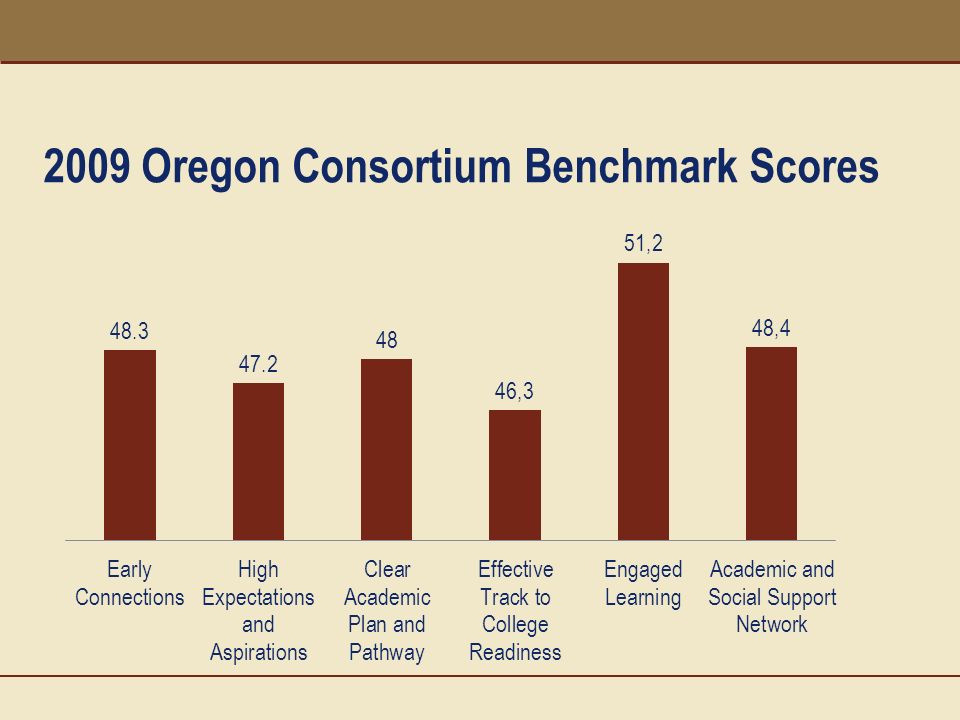 2009 Oregon Consortium Benchmark Scores

48.3

47.2

48

46,3

51,2

48,4

Early Connections

High Expectations and Aspirations

Clear Academic Plan and Pathway

Effective Track to College Readiness

Engaged Learning

Academic and Social Support Network